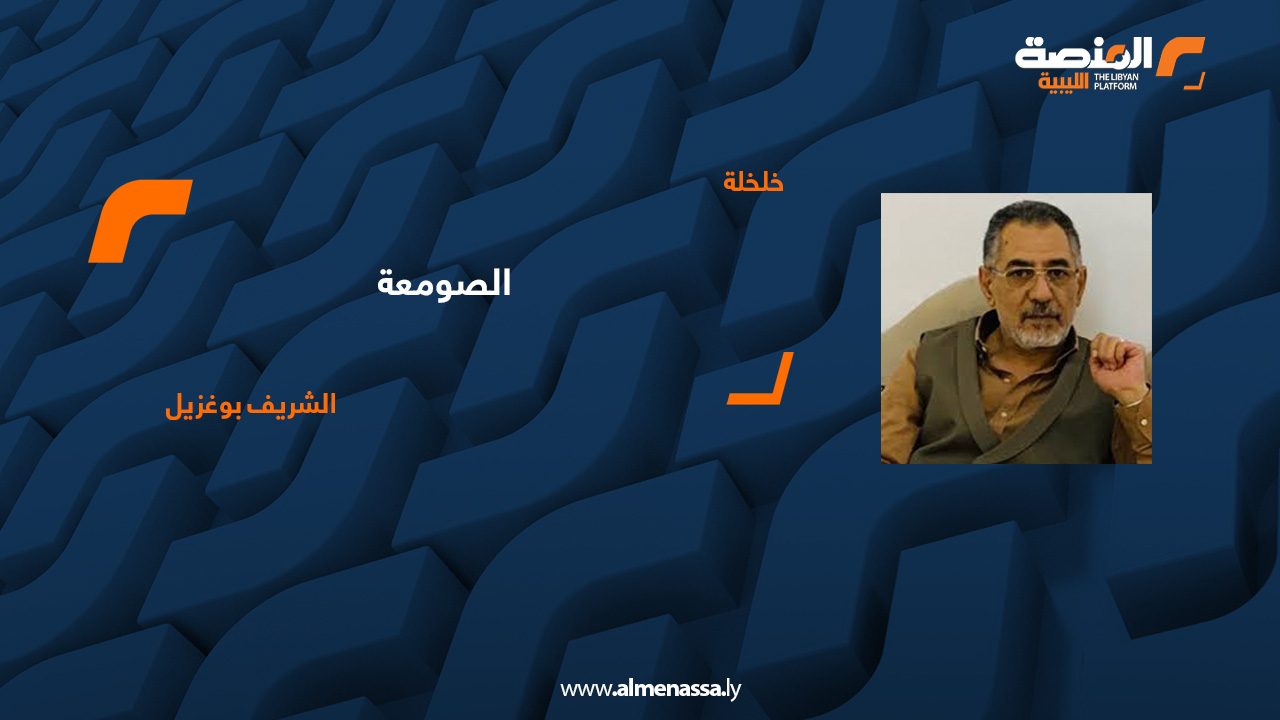 المنصة
الليبية
THE LIBYAN PLATFORM

خلخلة

الصومعة

الشريف بوغزيل

www.almenassa.ly